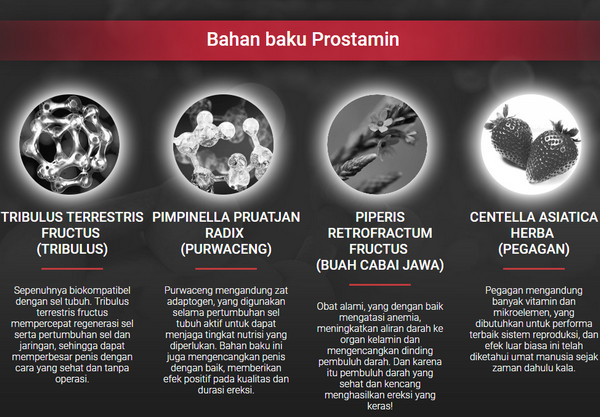 Bahan baku Prostamin

TRIBULUS TERRESTRIS FRUCTUS (TRIBULUS)

Sepenuhnya biokompatibel dengan sel tubuh. Tribulus terrestris fructus mempercepat regenerasi sel serta pertumbuhan sel dan jaringan, sehingga dapat memperbesar penis dengan cara yang sehat dan tanpa operasi.

PIMPINELLA PRUATJAN RADIX (PURWACENG)

Purwaceng mengandung zat adaptogen, yang digunakan selama pertumbuhan sel tubuh aktif untuk dapat menjaga tingkat nutrisi yang diperlukan. Bahan baku ini juga mengencangkan penis dengan baik, memberikan efek positif pada kualitas dan durasi ereksi.

PIPERIS RETROFRACTUM FRUCTUS (BUAH CABAI JAWA)

Obat alami, yang dengan baik mengatasi anemia, meningkatkan aliran darah ke organ kelamin dan mengencangkan dinding pembuluh darah. Dan karena itu pembuluh darah yang sehat dan kencang menghasilkan ereksi yang keras!

CENTELLA ASIATICA HERBA (PEGAGAN)

Pegagan mengandung banyak vitamin dan mikroelemen, yang dibutuhkan untuk performa terbaik sistem reproduksi, dan efek luar biasa ini telah diketahui umat manusia sejak zaman dahulu kala.